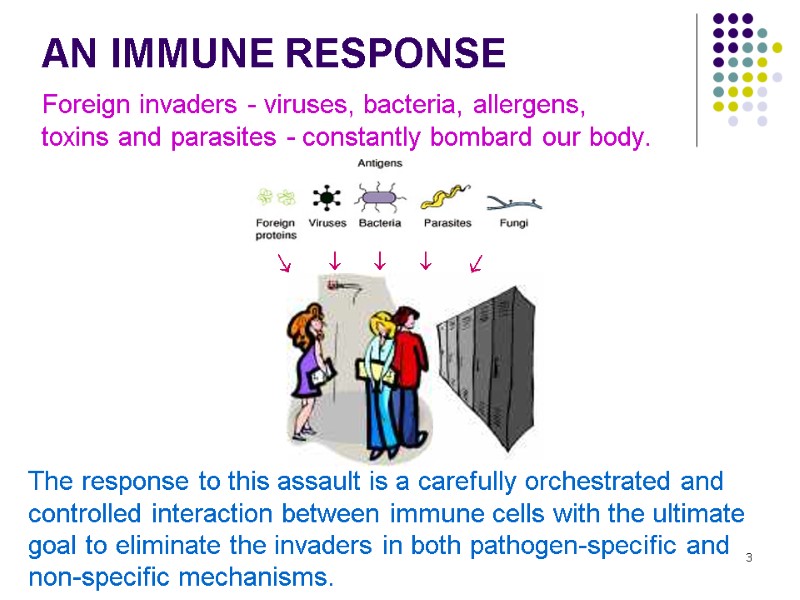 AN IMMUNE RESPONSE

Foreign invaders - viruses, bacteria, allergens, toxins and parasites - constantly bombard our body.

Antigens

Foreign proteins Viruses Bacteria Parasites Fungi

The response to this assault is a carefully orchestrated and controlled interaction between immune cells with the ultimate goal to eliminate the invaders in both pathogen-specific and non-specific mechanisms.

3